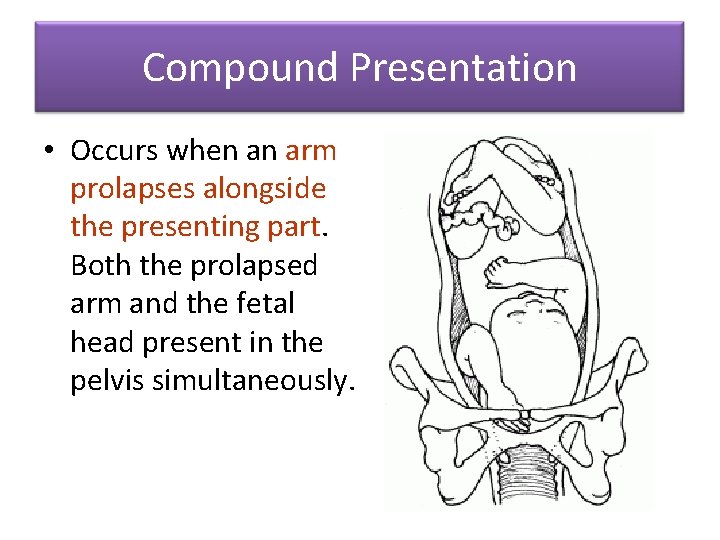 Compound Presentation

• Occurs when an arm prolapses alongside the presenting part. Both the prolapsed arm and the fetal head present in the pelvis simultaneously.